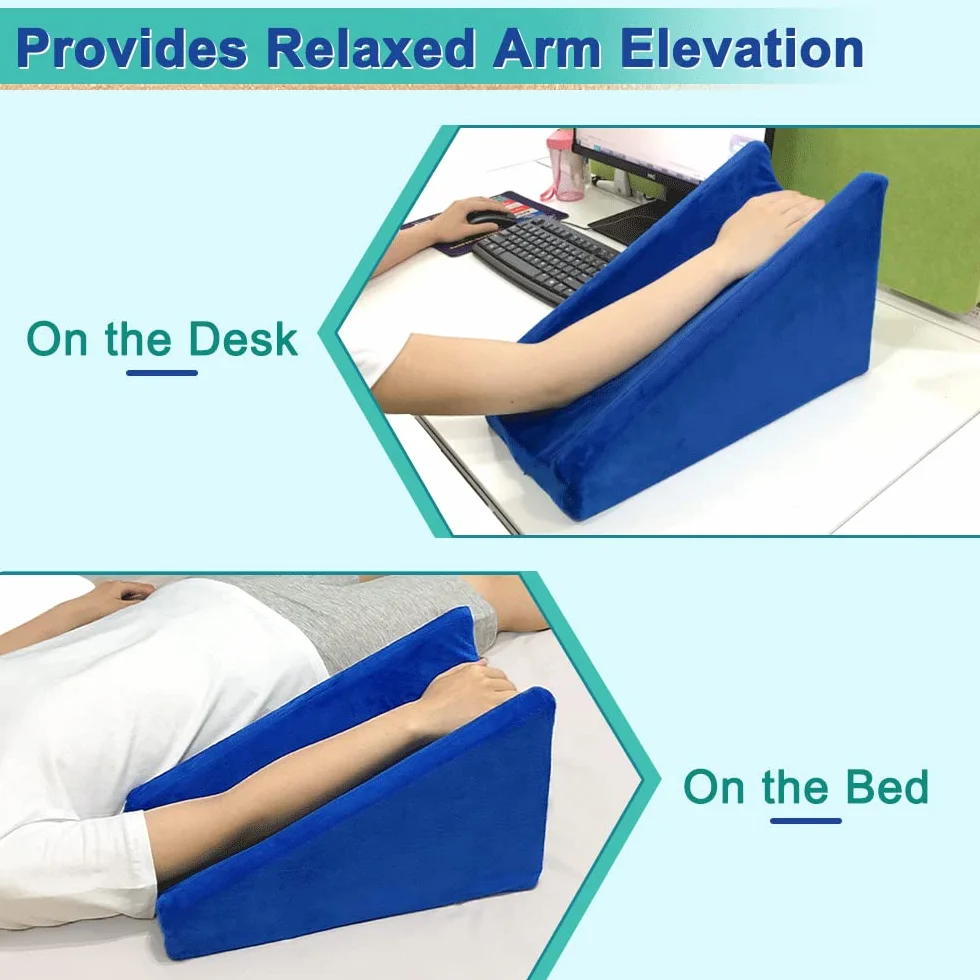 Provides Relaxed Arm Elevation

On the Desk

On the Bed